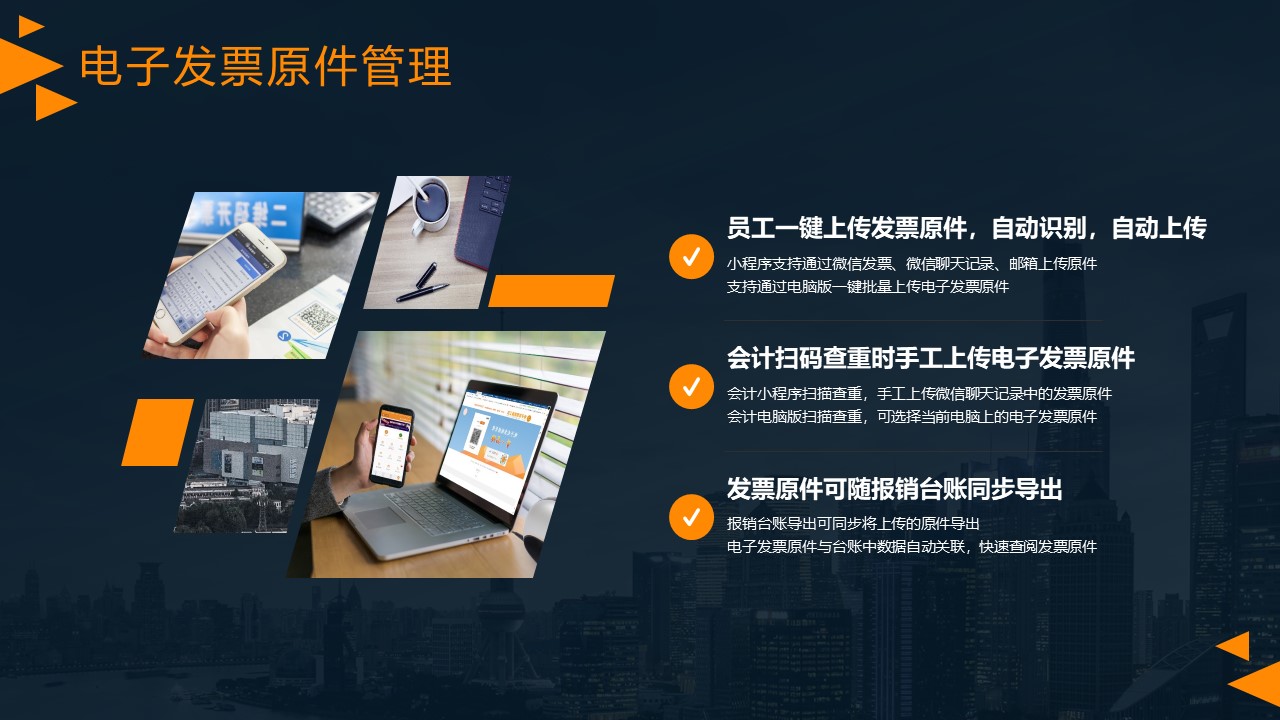 电子发票原件管理

员工一键上传发票原件，自动识别，自动上传
小程序支持通过微信发票、微信聊天记录、邮箱上传原件
支持通过电脑版一键批量上传电子发票原件

会计扫码查重时手工上传电子发票原件
会计小程序扫描查重，手工上传微信聊天记录中的发票原件
会计电脑版扫描查重，可选择当前电脑上的电子发票原件

发票原件可随报销台账同步导出
报销台账导出可同步将上传的原件导出
电子发票原件与台账中数据自动关联，快速查阅发票原件